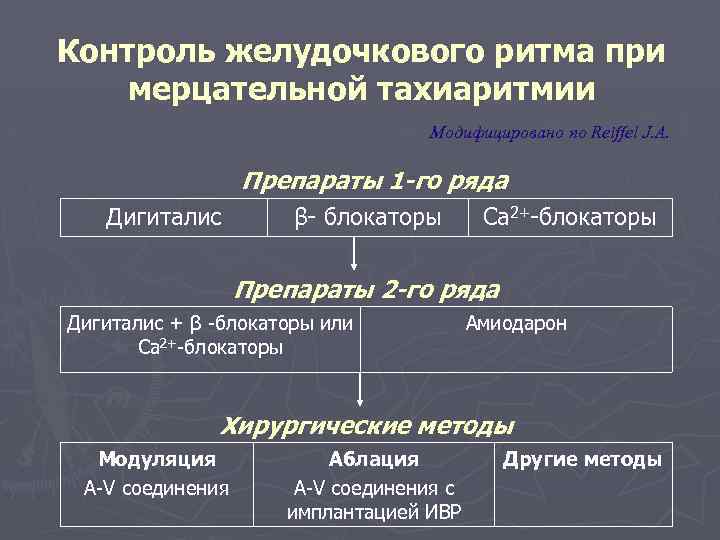 Контроль желудочкового ритма при мерцательной тахиаритмии

Модифицировано по Reiffel J.A.

Препараты 1-го ряда

| Дигиталис | β- блокаторы | $Ca^{2+}$-блокаторы |
|---|---|---|

Препараты 2-го ряда

| Дигиталис + β -блокаторы или $Ca^{2+}$-блокаторы | Амиодарон |
|---|---|

Хирургические методы

| Модуляция A-V соединения | Аблация A-V соединения с имплантацией ИВР | Другие методы |
|---|---|---|